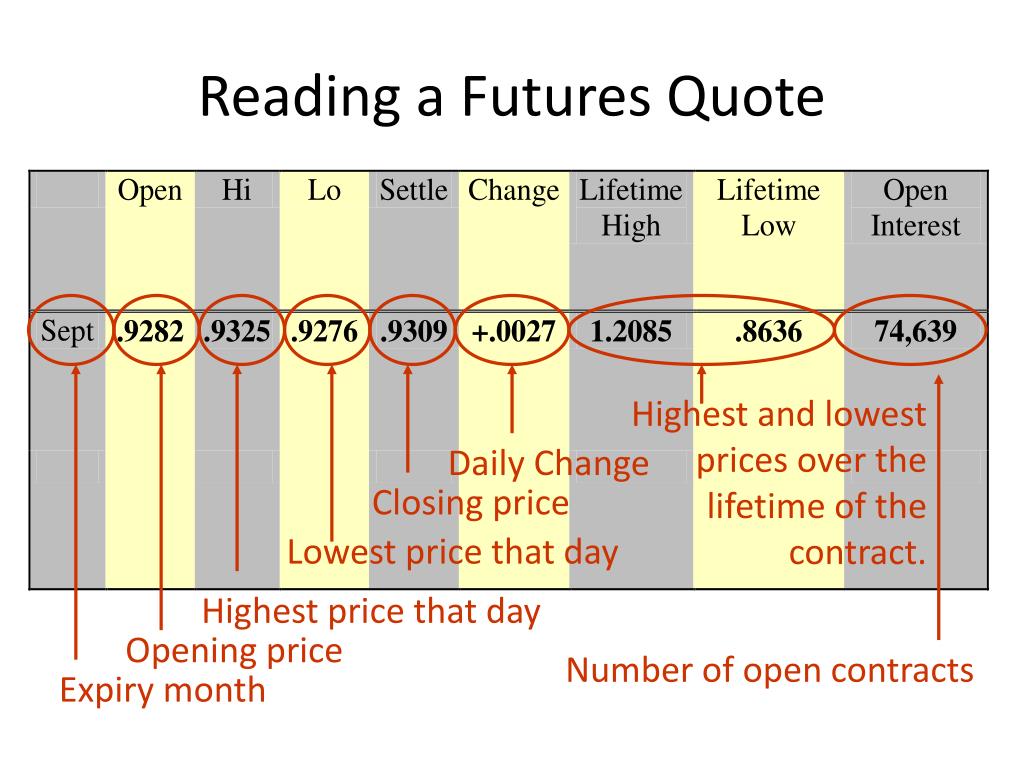 Reading a Futures Quote

| | Open | Hi | Lo | Settle | Change | Lifetime High | Lifetime Low | Open Interest |
|---|---|---|---|---|---|---|---|---|
| Sept | .9282 | .9325 | .9276 | .9309 | +.0027 | 1.2085 | .8636 | 74,639 |

Highest and lowest prices over the lifetime of the contract.

Daily Change

Closing price

Lowest price that day

Highest price that day

Opening price

Expiry month

Number of open contracts